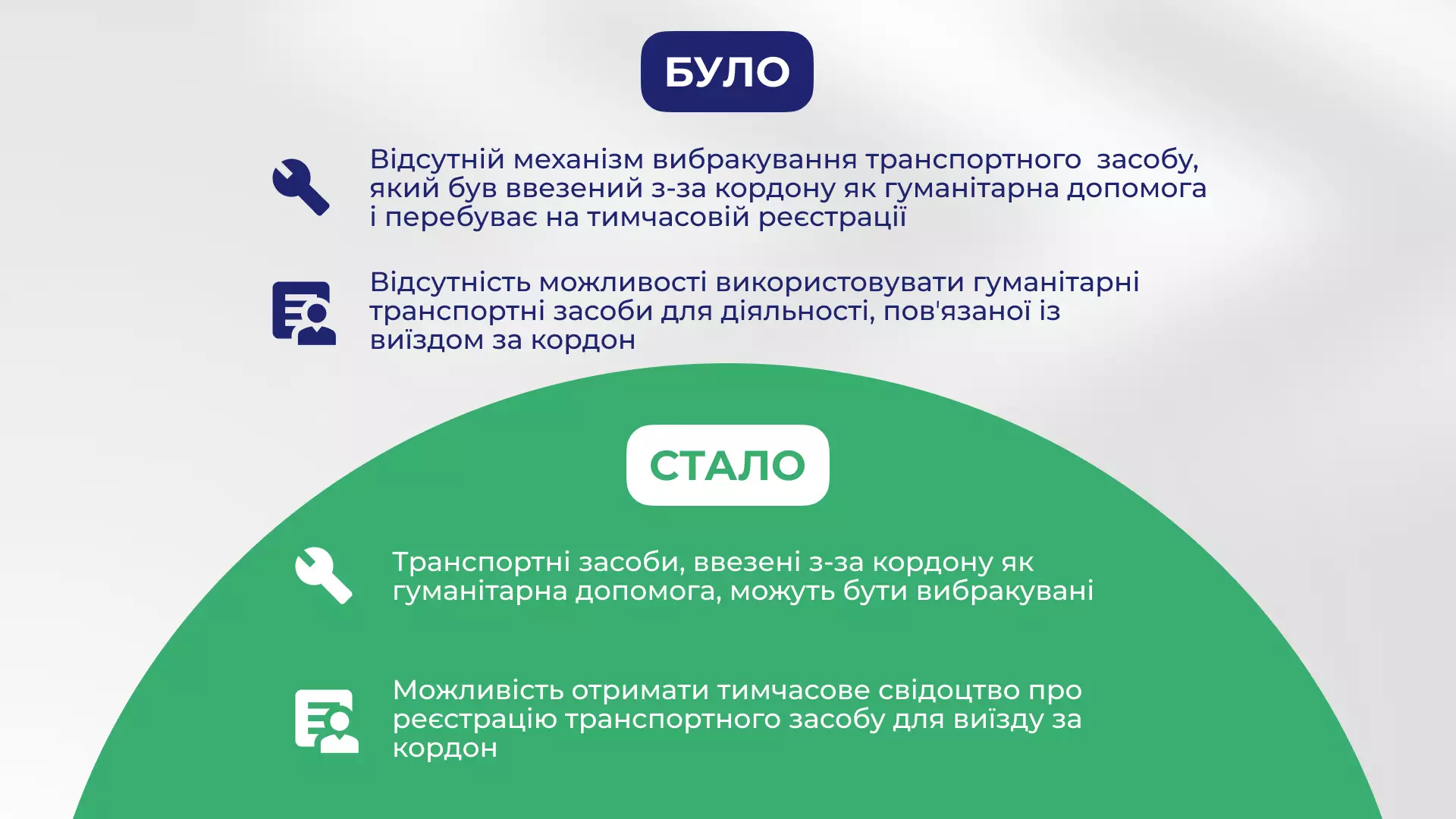 БУЛО

Відсутній механізм вибракування транспортного засобу, який був ввезений з-за кордону як гуманітарна допомога і перебуває на тимчасовій реєстрації

Відсутність можливості використовувати гуманітарні транспортні засоби для діяльності, пов'язаної із виїздом за кордон

СТАЛО

Транспортні засоби, ввезені з-за кордону як гуманітарна допомога, можуть бути вибракувані

Можливість отримати тимчасове свідоцтво про реєстрацію транспортного засобу для виїзду за кордон